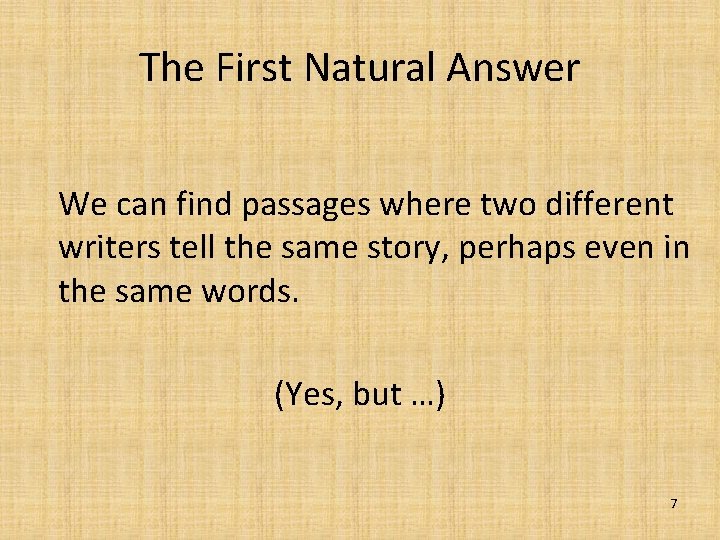 The First Natural Answer

We can find passages where two different writers tell the same story, perhaps even in the same words.

(Yes, but …)

7